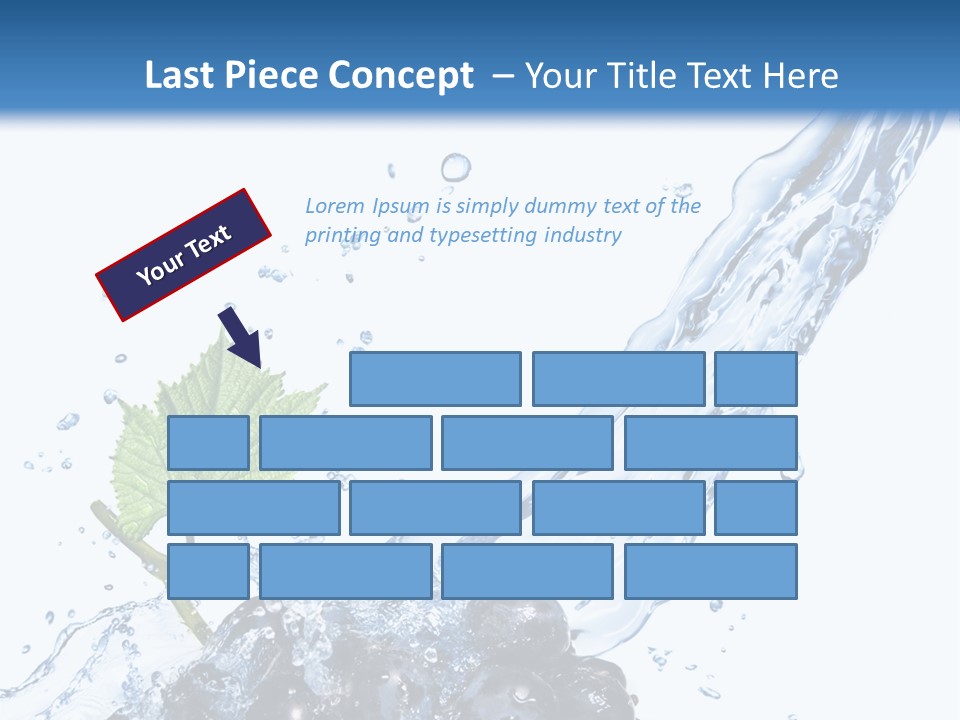 Last Piece Concept – Your Title Text Here

Your Text

Lorem Ipsum is simply dummy text of the printing and typesetting industry